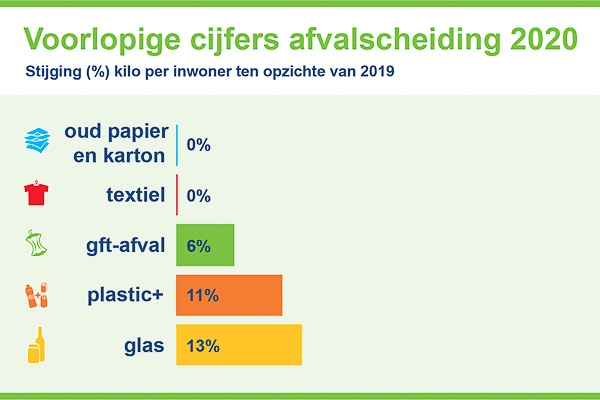 Voorlopige cijfers afvalscheiding 2020
Stijging (%) kilo per inwoner ten opzichte van 2019

oud papier en karton 0%

textiel 0%

gft-afval 6%

plastic+ 11%

glas 13%